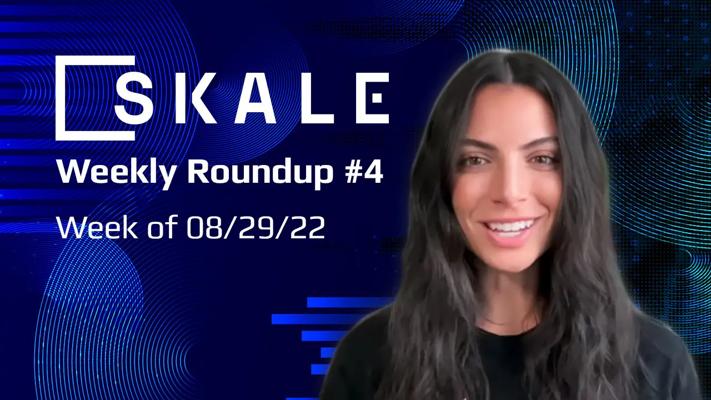 SKALE
Weekly Roundup #4
Week of 08/29/22